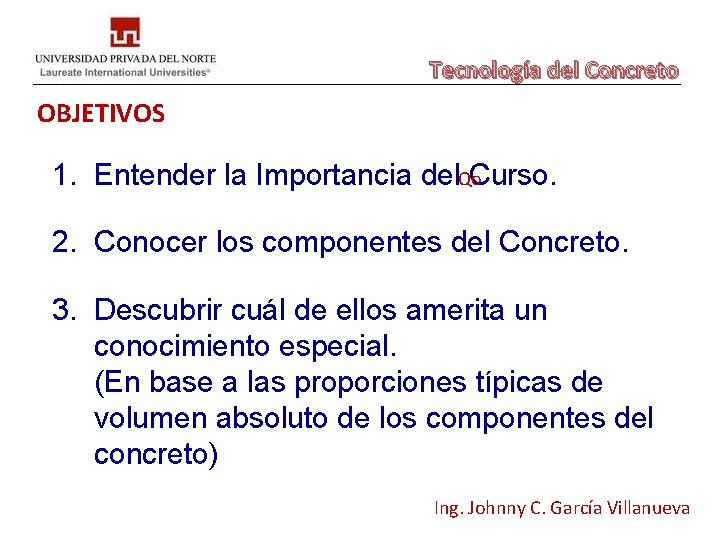 UNIVERSIDAD PRIVADA DEL NORTE
Laureate International Universities®

Tecnología del Concreto

OBJETIVOS

1. Entender la Importancia del Curso.

2. Conocer los componentes del Concreto.

3. Descubrir cuál de ellos amerita un conocimiento especial. (En base a las proporciones típicas de volumen absoluto de los componentes del concreto)

Ing. Johnny C. García Villanueva